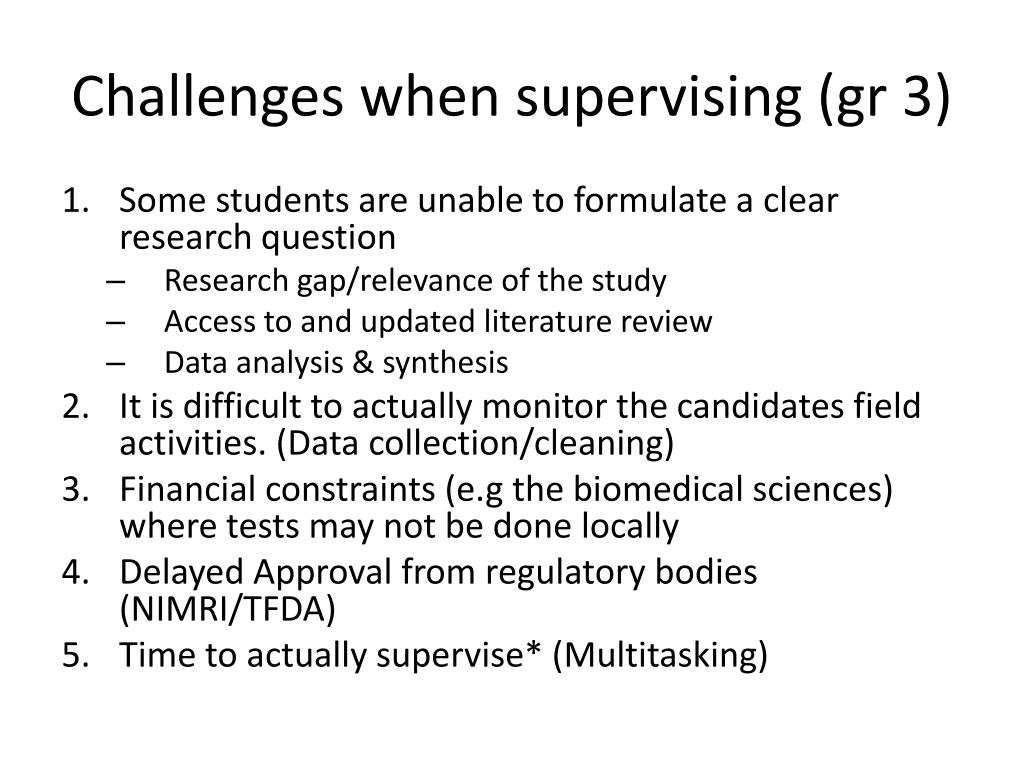 Challenges when supervising (gr 3)

1. Some students are unable to formulate a clear research question
– Research gap/relevance of the study
– Access to and updated literature review
– Data analysis & synthesis
2. It is difficult to actually monitor the candidates field activities. (Data collection/cleaning)
3. Financial constraints (e.g the biomedical sciences) where tests may not be done locally
4. Delayed Approval from regulatory bodies (NIMRI/TFDA)
5. Time to actually supervise* (Multitasking)